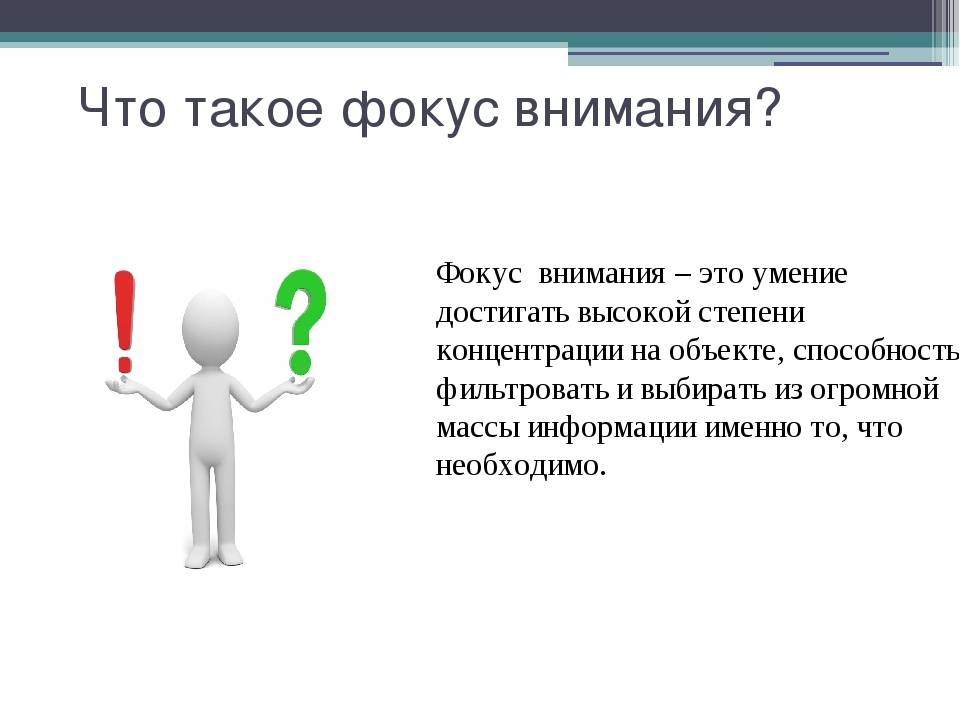 Что такое фокус внимания?

Фокус внимания – это умение достигать высокой степени концентрации на объекте, способность фильтровать и выбирать из огромной массы информации именно то, что необходимо.